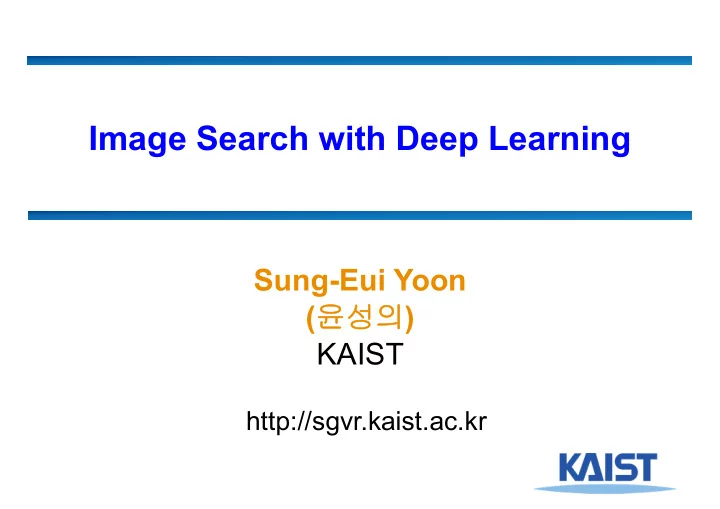 Image Search with Deep Learning

Sung-Eui Yoon
(윤성의)
KAIST

http://sgvr.kaist.ac.kr

KAIST